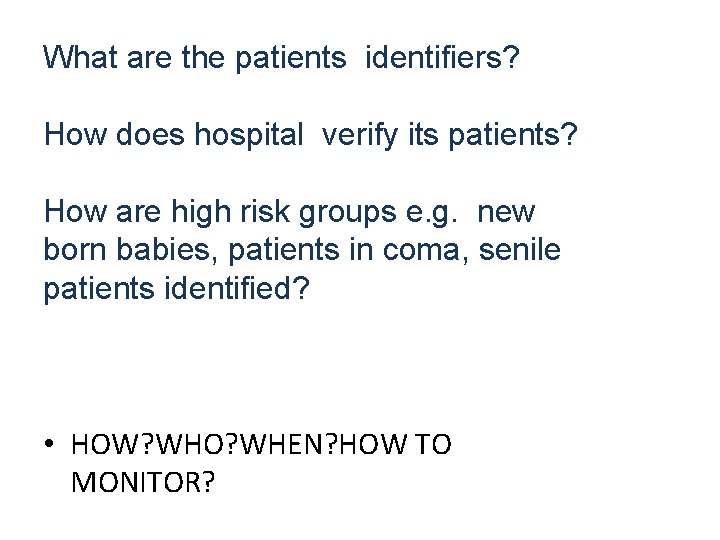 What are the patients identifiers?

How does hospital verify its patients?

How are high risk groups e.g. new born babies, patients in coma, senile patients identified?

• HOW?WHO?WHEN?HOW TO MONITOR?